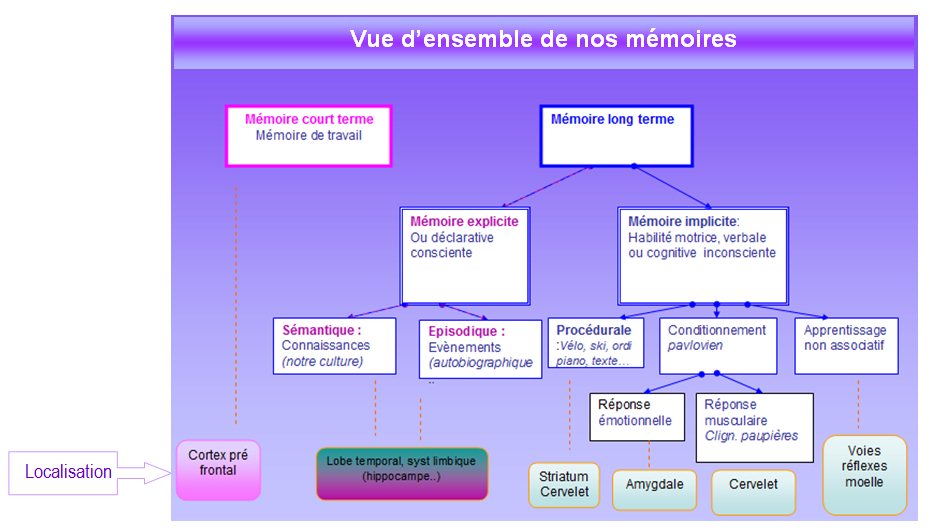 Vue d'ensemble de nos mémoires

Mémoire court terme
Mémoire de travail

Mémoire long terme

Mémoire explicite
Ou déclarative consciente

Mémoire implicite:
Habilité motrice, verbale ou cognitive inconsciente

Sémantique :
Connaissances
(notre culture)

Episodique :
Evènements
(autobiographique

Procédurale
:Vélo, ski, ordi piano, texte…

Conditionnement pavlovien

Apprentissage non associatif

Réponse émotionnelle

Réponse musculaire
Clign. paupières

Localisation

Cortex pré frontal

Lobe temporal, syst limbique (hippocampe..)

Striatum Cervelet

Amygdale

Cervelet

Voies réflexes moelle